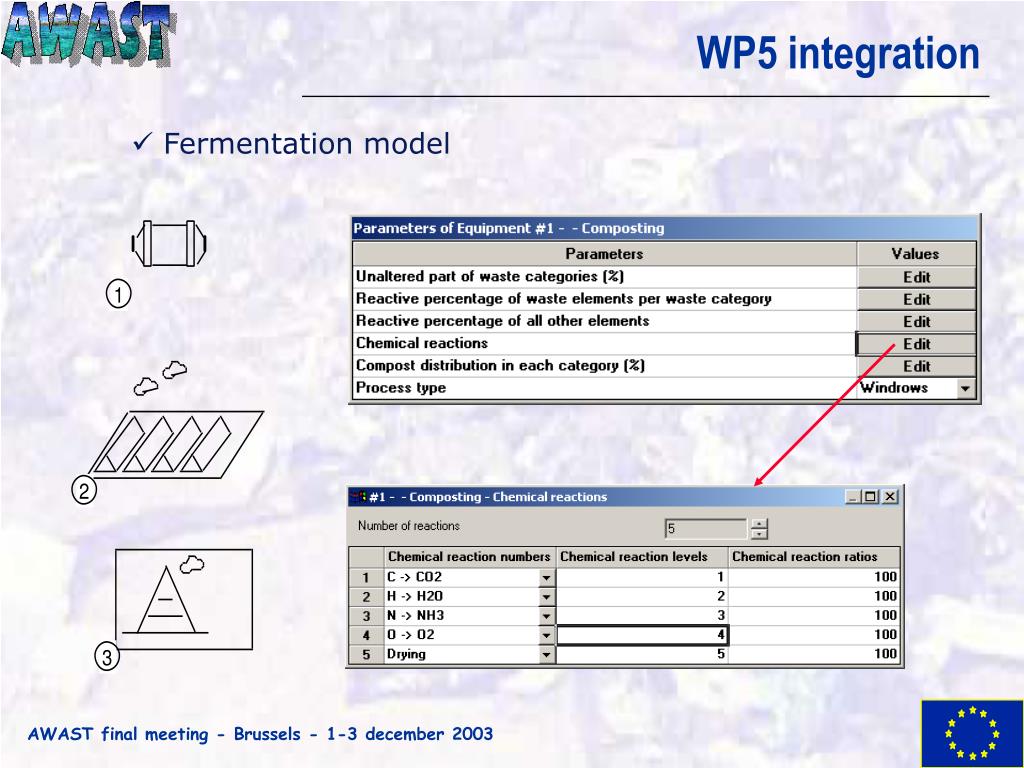 AWAST

WP5 integration

✓ Fermentation model

1

2

3

Parameters of Equipment #1 - - Composting

| Parameters | Values |
|---|---|
| Unaltered part of waste categories (%) | Edit |
| Reactive percentage of waste elements per waste category | Edit |
| Reactive percentage of all other elements | Edit |
| Chemical reactions | Edit |
| Compost distribution in each category (%) | Edit |
| Process type | Windrows |

#1 - - Composting - Chemical reactions

Number of reactions 5

| | Chemical reaction numbers | Chemical reaction levels | Chemical reaction ratios |
|---|---|---|---|
| 1 | C -> CO2 | 1 | 100 |
| 2 | H -> H2O | 2 | 100 |
| 3 | N -> NH3 | 3 | 100 |
| 4 | O -> O2 | 4 | 100 |
| 5 | Drying | 5 | 100 |

AWAST final meeting - Brussels - 1-3 december 2003